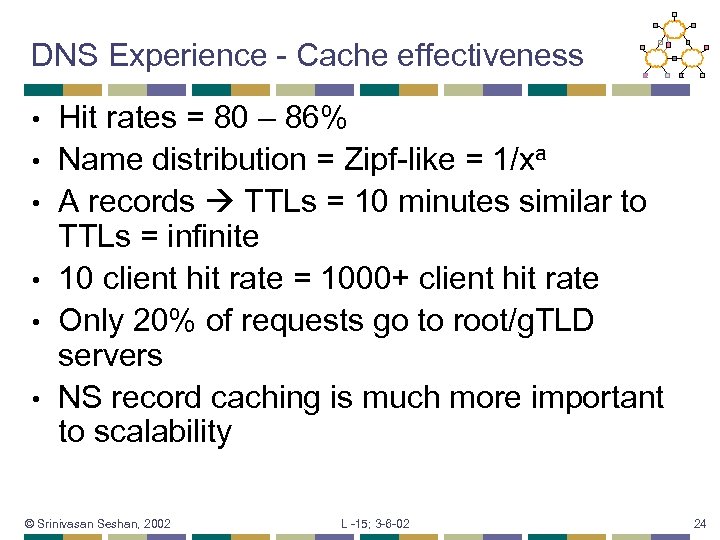 DNS Experience - Cache effectiveness

• Hit rates = 80 – 86%
• Name distribution = Zipf-like = $1/x^a$
• A records → TTLs = 10 minutes similar to TTLs = infinite
• 10 client hit rate = 1000+ client hit rate
• Only 20% of requests go to root/gTLD servers
• NS record caching is much more important to scalability

© Srinivasan Seshan, 2002 L -15; 3-6-02 24